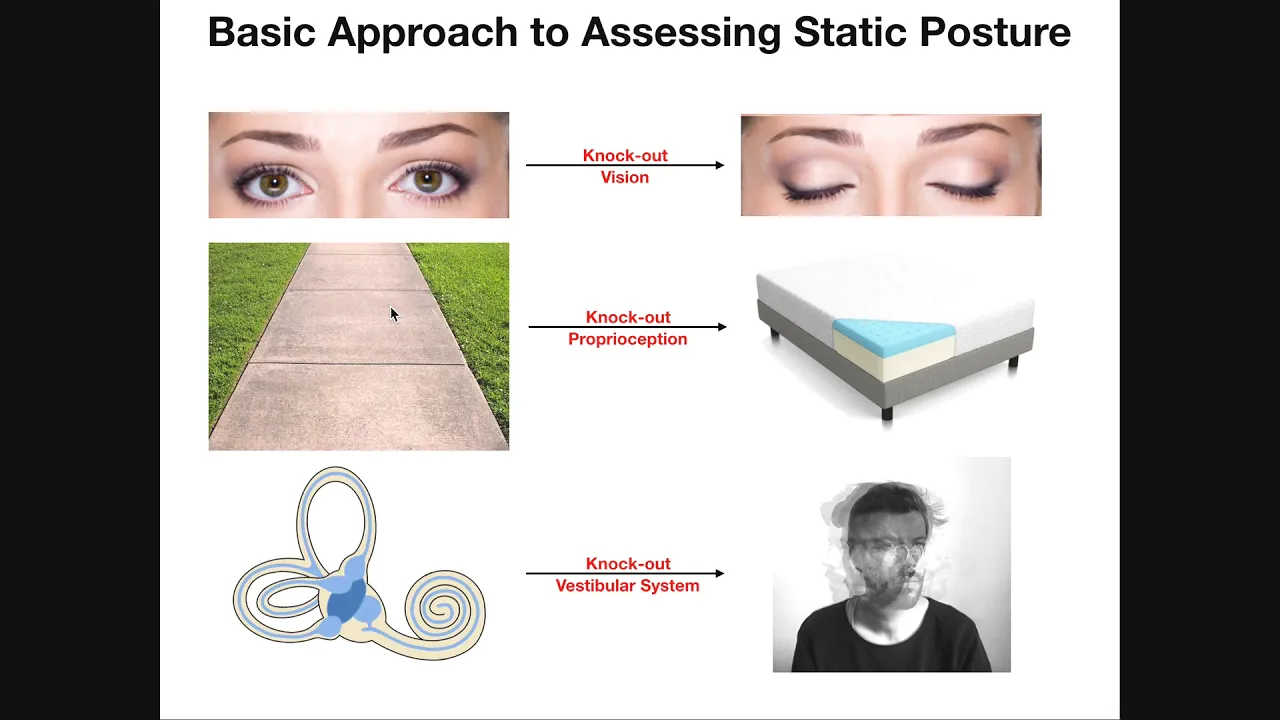 Basic Approach to Assessing Static Posture

Knock-out
Vision

Knock-out
Proprioception

Knock-out
Vestibular System